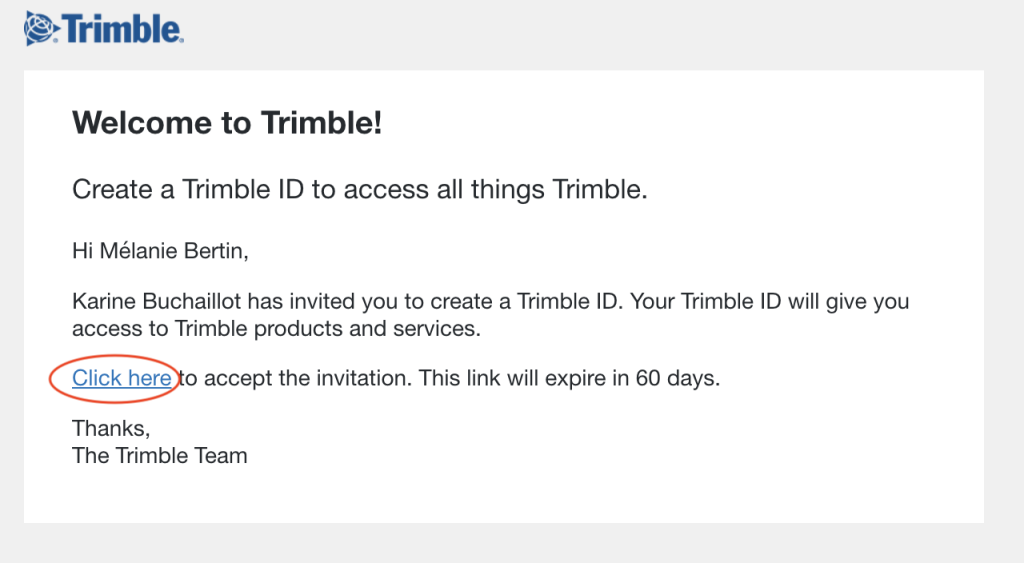 Trimble.

Welcome to Trimble!

Create a Trimble ID to access all things Trimble.

Hi Mélanie Bertin,

Karine Buchaillot has invited you to create a Trimble ID. Your Trimble ID will give you access to Trimble products and services.

Click here to accept the invitation. This link will expire in 60 days.

Thanks,
The Trimble Team